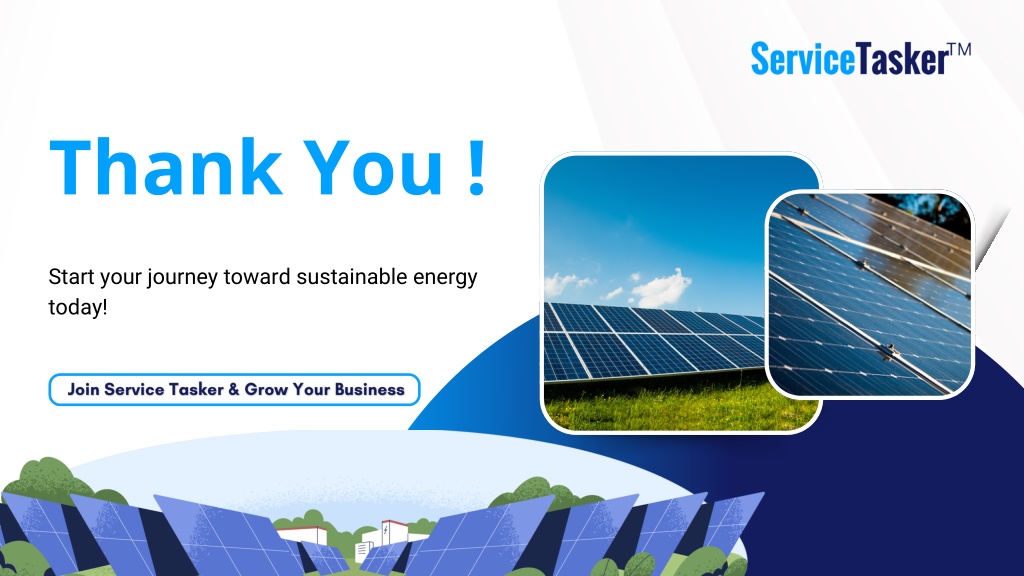 ServiceTasker™

Thank You !

Start your journey toward sustainable energy today!

Join Service Tasker & Grow Your Business